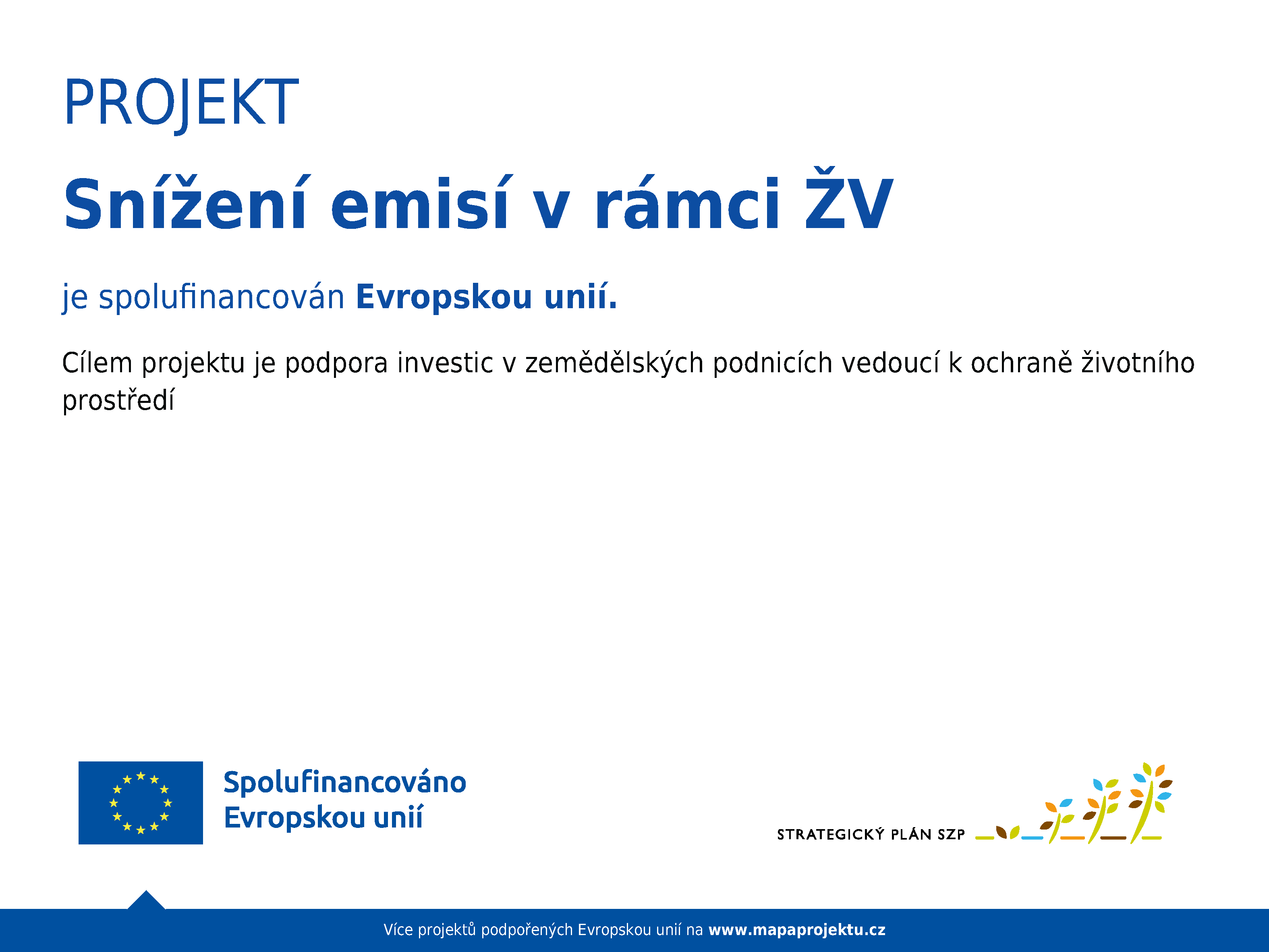 PROJEKT

Snížení emisí v rámci ŽV

je spolufinancován Evropskou unií.

Cílem projektu je podpora investic v zemědělských podnicích vedoucí k ochraně životního prostředí

Spolufinancováno Evropskou unií

STRATEGICKÝ PLÁN SZP

Více projektů podpořených Evropskou unií na www.mapaprojektu.cz